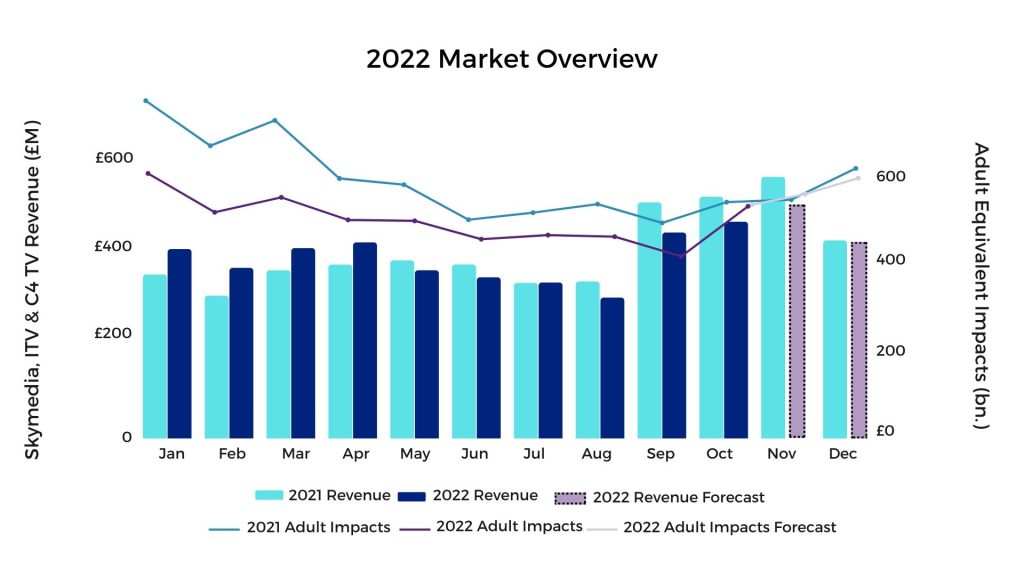 2022 Market Overview

Skymedia, ITV & C4 TV Revenue (£M)

£600
£400
£200
0

Adult Equivalent Impacts (bn.)

600
400
200
£0

Jan Feb Mar Apr May Jun Jul Aug Sep Oct Nov Dec

2021 Revenue
2022 Revenue
2022 Revenue Forecast
2021 Adult Impacts
2022 Adult Impacts
2022 Adult Impacts Forecast